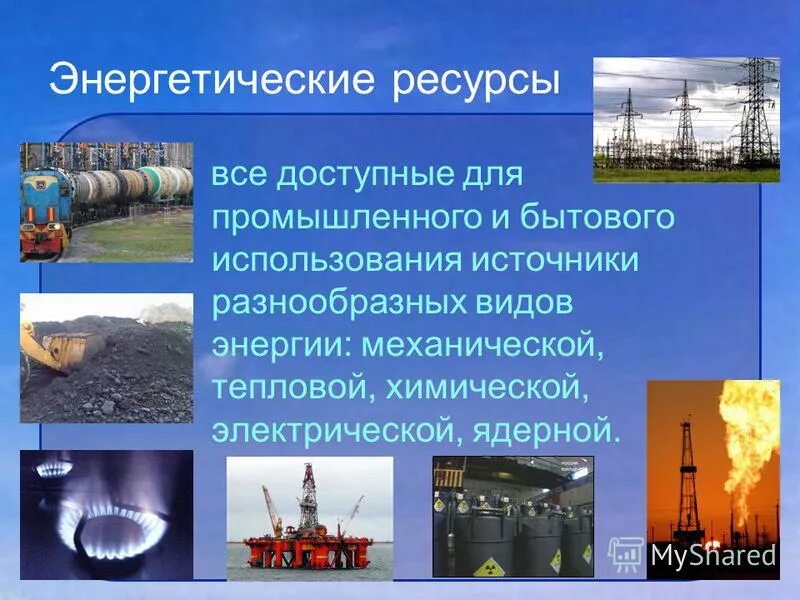 Энергетические ресурсы

все доступные для промышленного и бытового использования источники разнообразных видов энергии: механической, тепловой, химической, электрической, ядерной.

MyShared